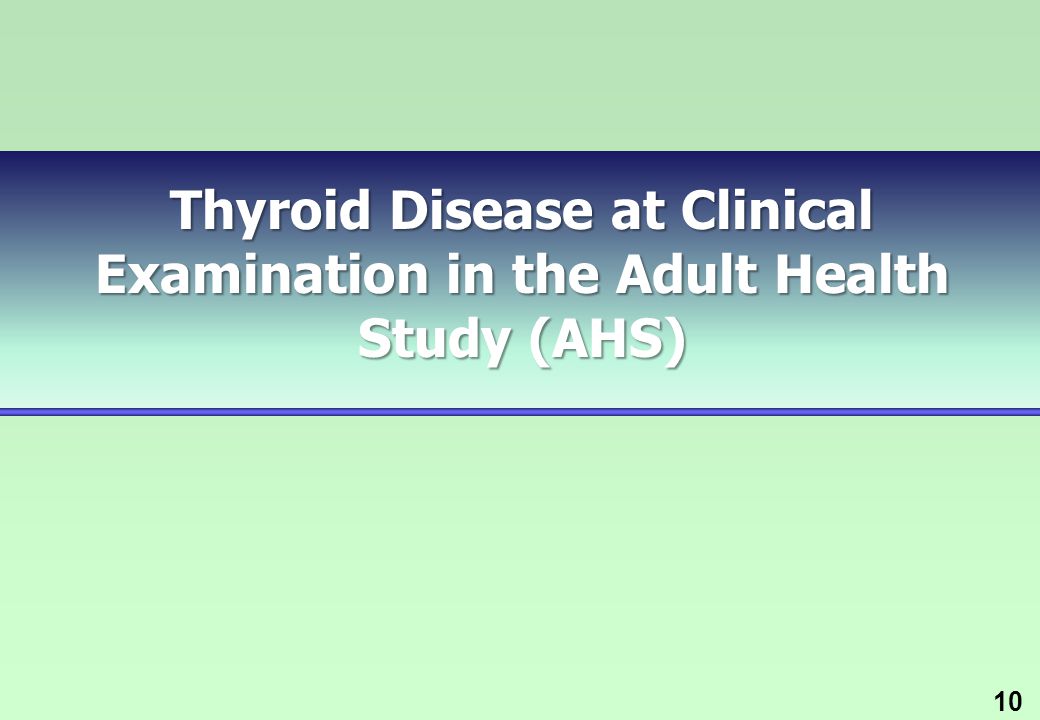 Thyroid Disease at Clinical Examination in the Adult Health Study (AHS)

10